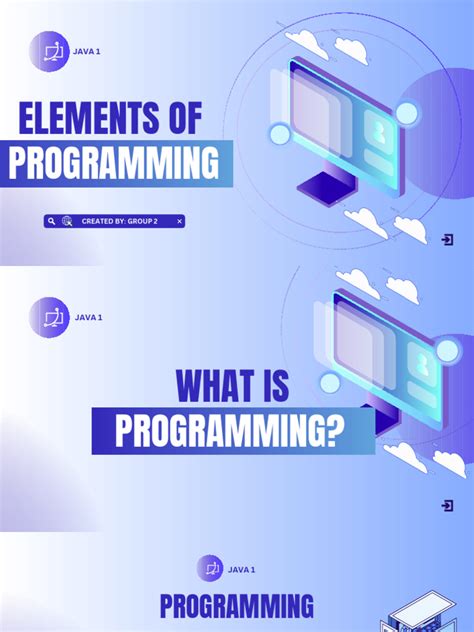 JAVA 1

ELEMENTS OF PROGRAMMING

CREATED BY: GROUP 2

JAVA 1

WHAT IS PROGRAMMING?

JAVA 1

PROGRAMMING